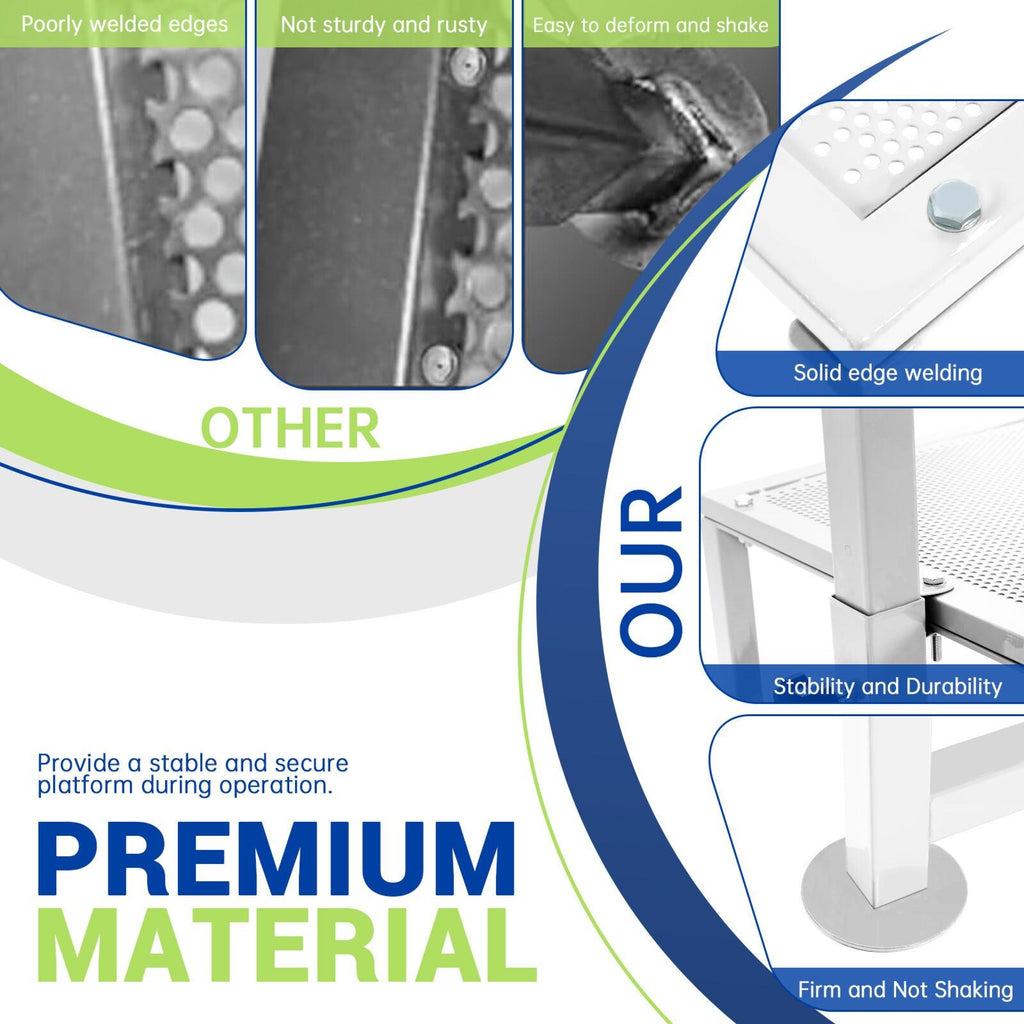 Poorly welded edges

Not sturdy and rusty

Easy to deform and shake

OTHER

OUR

Solid edge welding

Stability and Durability

Firm and Not Shaking

Provide a stable and secure platform during operation.

PREMIUM
MATERIAL